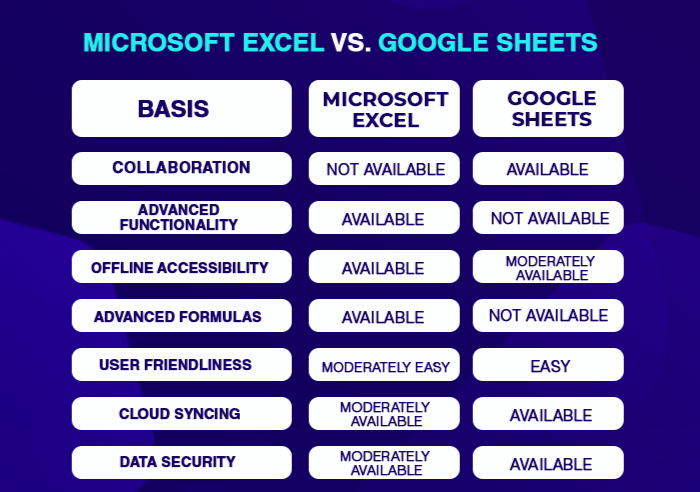 MICROSOFT EXCEL VS. GOOGLE SHEETS

| BASIS | MICROSOFT EXCEL | GOOGLE SHEETS |
|---|---|---|
| COLLABORATION | NOT AVAILABLE | AVAILABLE |
| ADVANCED FUNCTIONALITY | AVAILABLE | NOT AVAILABLE |
| OFFLINE ACCESSIBILITY | AVAILABLE | MODERATELY AVAILABLE |
| ADVANCED FORMULAS | AVAILABLE | NOT AVAILABLE |
| USER FRIENDLINESS | MODERATELY EASY | EASY |
| CLOUD SYNCING | MODERATELY AVAILABLE | AVAILABLE |
| DATA SECURITY | MODERATELY AVAILABLE | AVAILABLE |